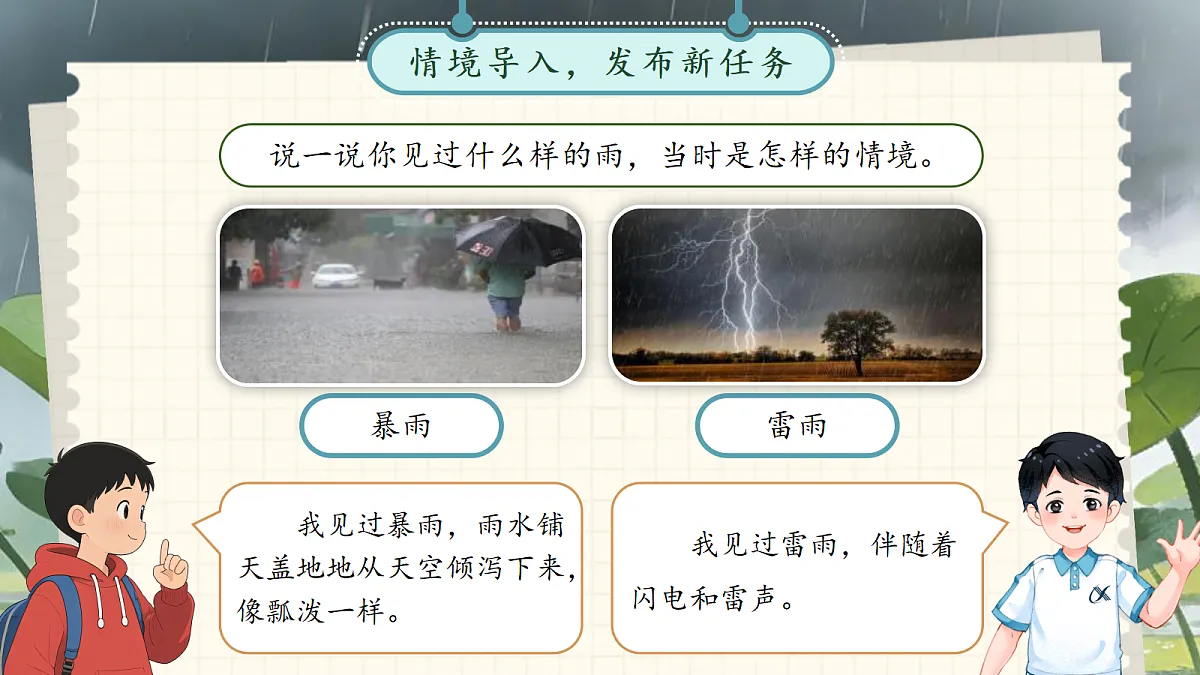 情境导入，发布新任务

说一说你见过什么样的雨，当时是怎样的情境。

暴雨

雷雨

我见过暴雨，雨水铺天盖地地从天空倾泻下来，像瓢泼一样。

我见过雷雨，伴随着闪电和雷声。